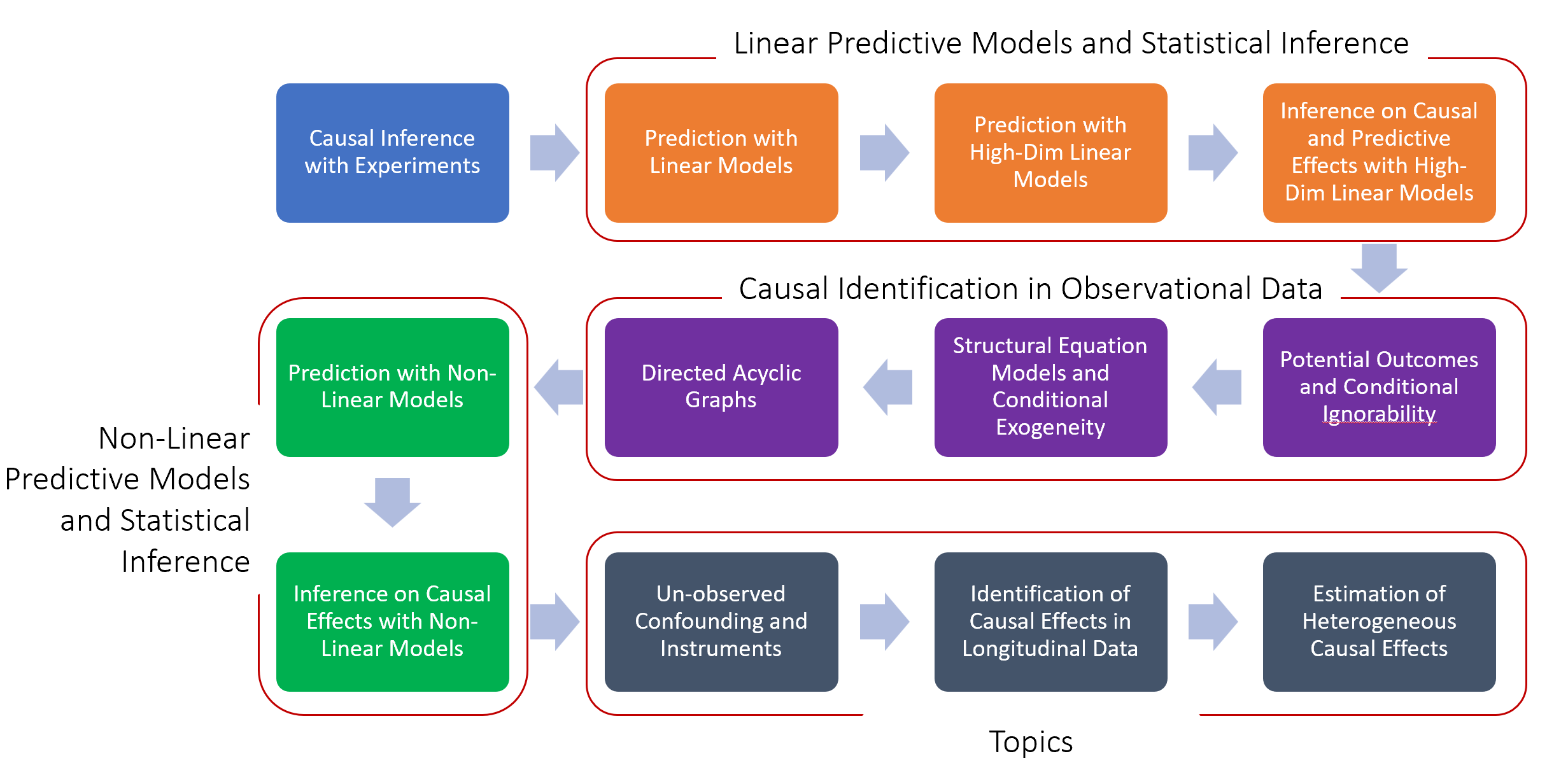 Linear Predictive Models and Statistical Inference

Causal Inference with Experiments

Prediction with Linear Models

Prediction with High-Dim Linear Models

Inference on Causal and Predictive Effects with High-Dim Linear Models

Causal Identification in Observational Data

Potential Outcomes and Conditional Ignorability

Structural Equation Models and Conditional Exogeneity

Directed Acyclic Graphs

Non-Linear Predictive Models and Statistical Inference

Prediction with Non-Linear Models

Inference on Causal Effects with Non-Linear Models

Un-observed Confounding and Instruments

Identification of Causal Effects in Longitudinal Data

Estimation of Heterogeneous Causal Effects

Topics